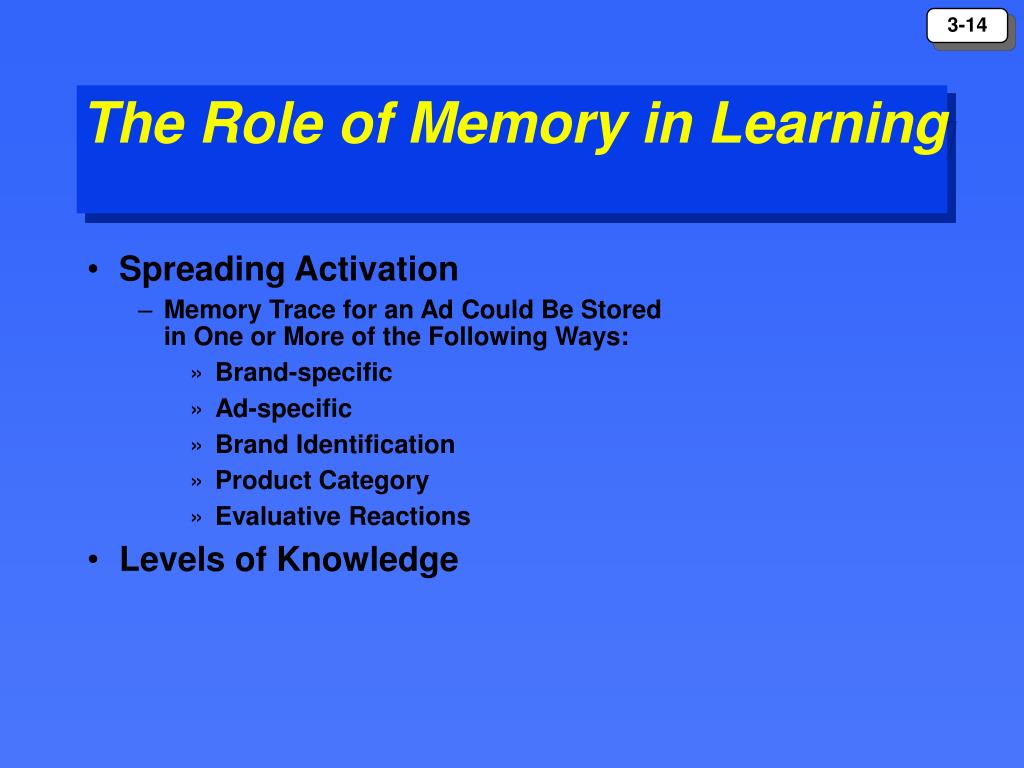 3-14

The Role of Memory in Learning

• Spreading Activation
– Memory Trace for an Ad Could Be Stored in One or More of the Following Ways:
» Brand-specific
» Ad-specific
» Brand Identification
» Product Category
» Evaluative Reactions
• Levels of Knowledge